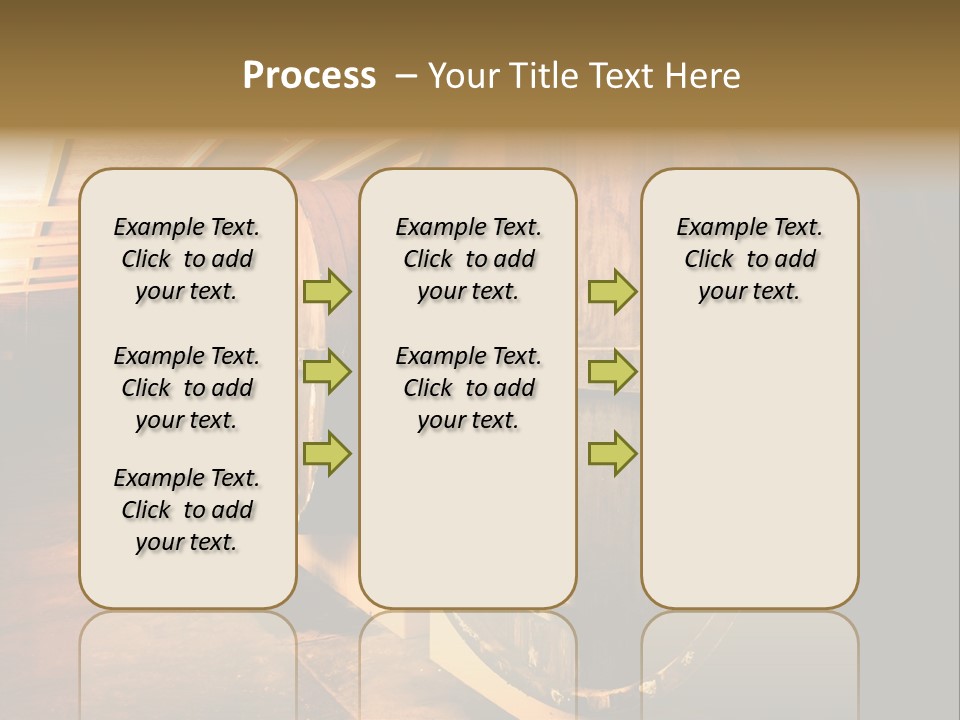 Process – Your Title Text Here

Example Text. Click to add your text.

Example Text. Click to add your text.

Example Text. Click to add your text.

Example Text. Click to add your text.

Example Text. Click to add your text.

Example Text. Click to add your text.